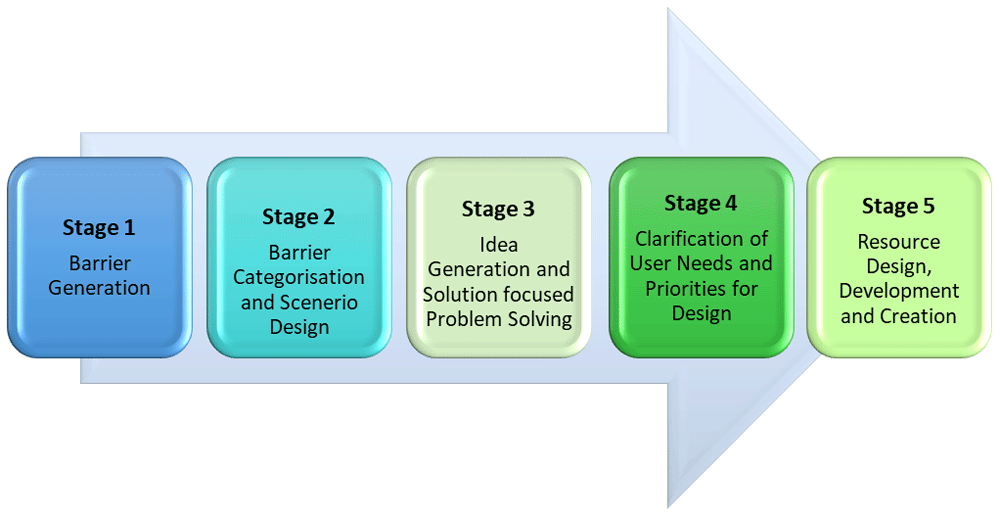 Stage 1
Barrier Generation

Stage 2
Barrier Categorisation and Scenerio Design

Stage 3
Idea Generation and Solution focused Problem Solving

Stage 4
Clarification of User Needs and Priorities for Design

Stage 5
Resource Design, Development and Creation